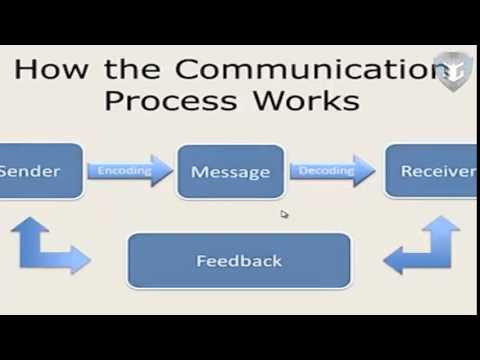 How the Communication Process Works

Sender

Encoding

Message

Decoding

Receiver

Feedback